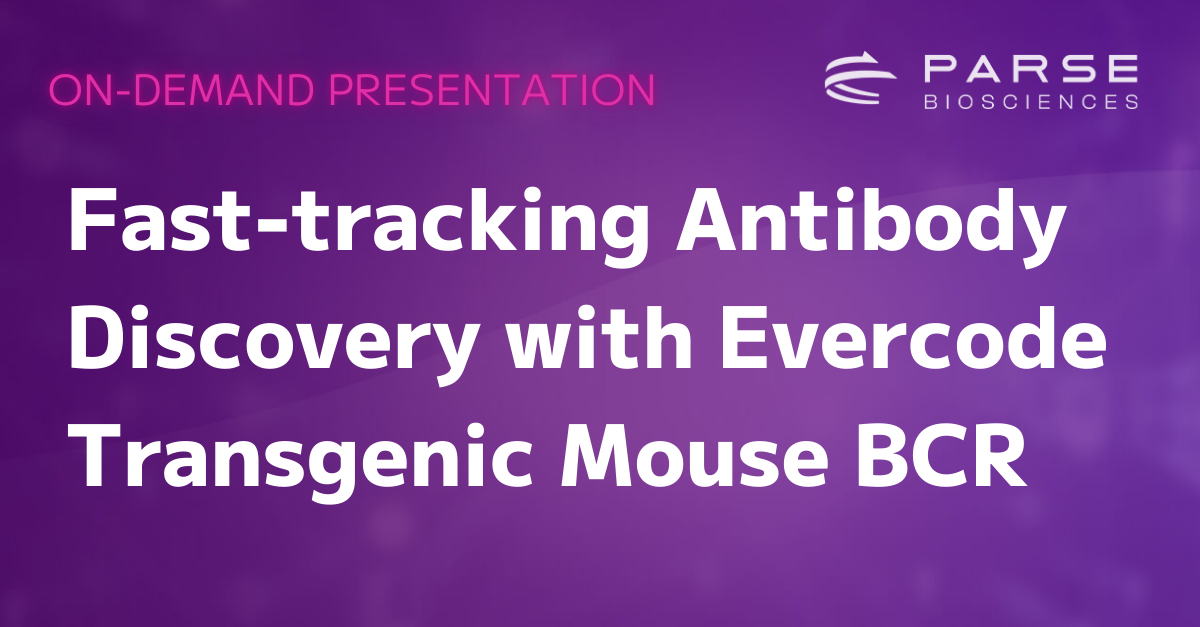 ON-DEMAND PRESENTATION

PARSE BIOSCIENCES

Fast-tracking Antibody Discovery with Evercode Transgenic Mouse BCR